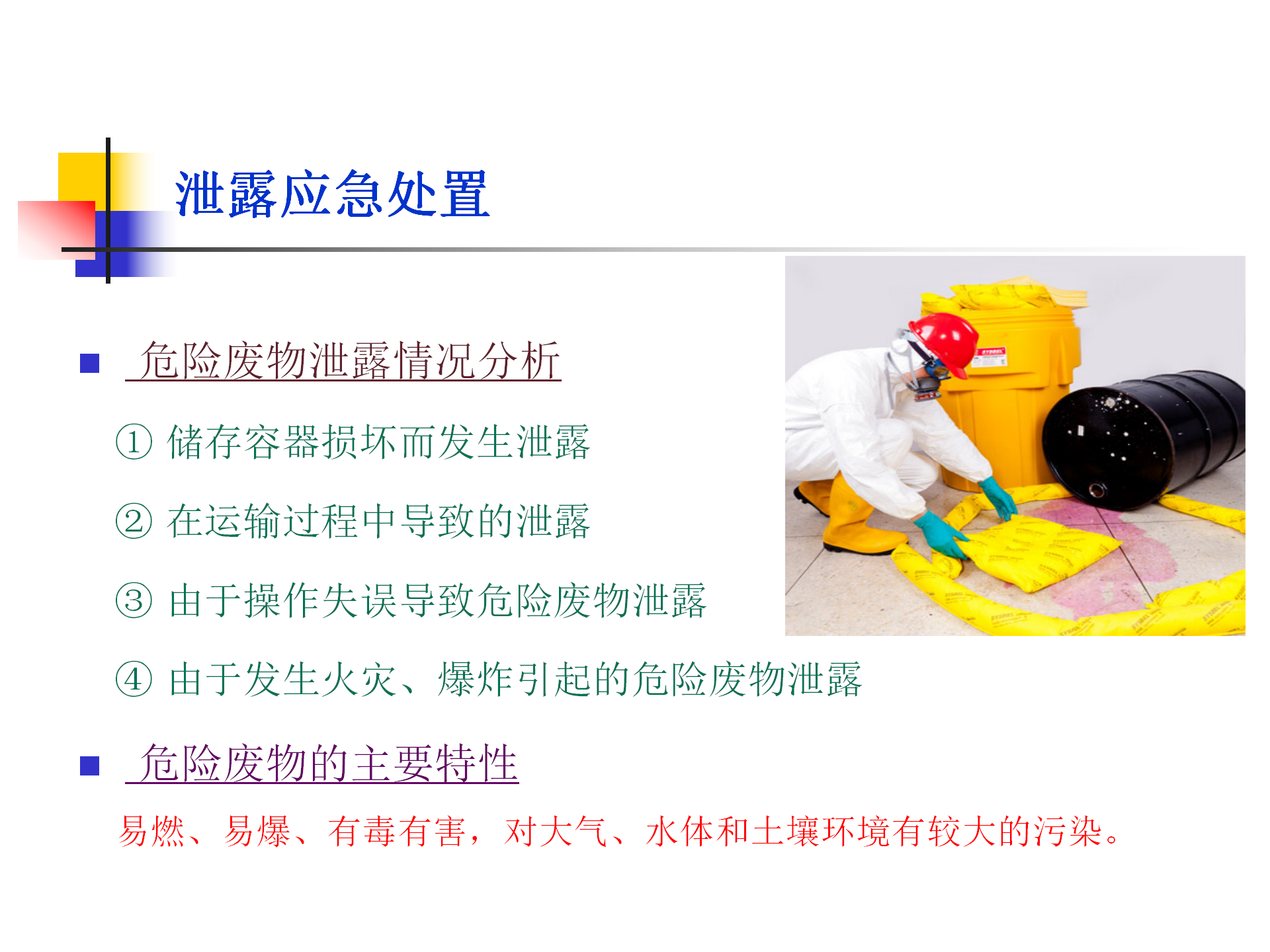 泄露应急处置

危险废物泄露情况分析

① 储存容器损坏而发生泄露

② 在运输过程中导致的泄露

③ 由于操作失误导致危险废物泄露

④ 由于发生火灾、爆炸引起的危险废物泄露

危险废物的主要特性

易燃、易爆、有毒有害，对大气、水体和土壤环境有较大的污染。